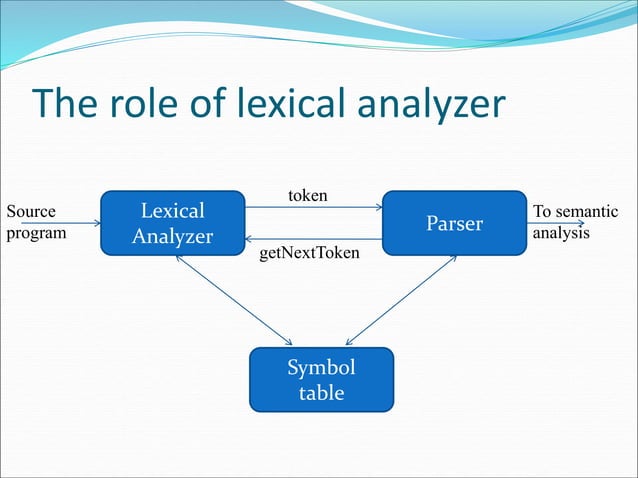 The role of lexical analyzer

Source program

Lexical Analyzer

token

getNextToken

Parser

To semantic analysis

Symbol table